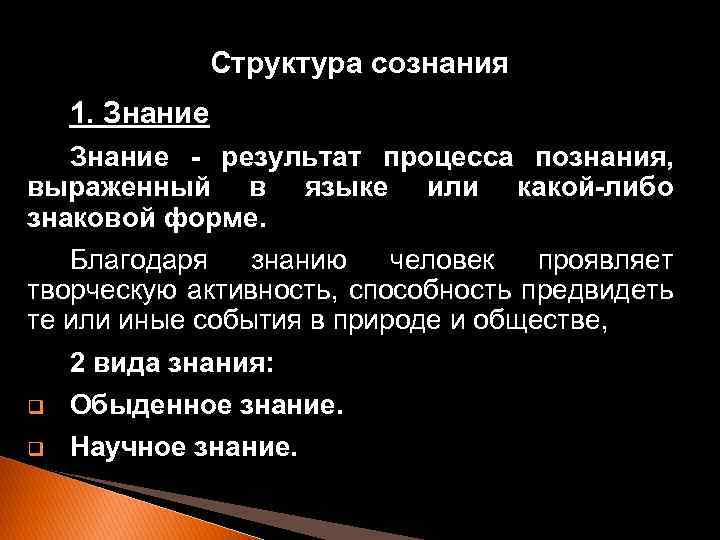 Структура сознания

1. Знание

Знание - результат процесса познания, выраженный в языке или какой-либо знаковой форме.

Благодаря знанию человек проявляет творческую активность, способность предвидеть те или иные события в природе и обществе,

2 вида знания:

Обыденное знание.

Научное знание.